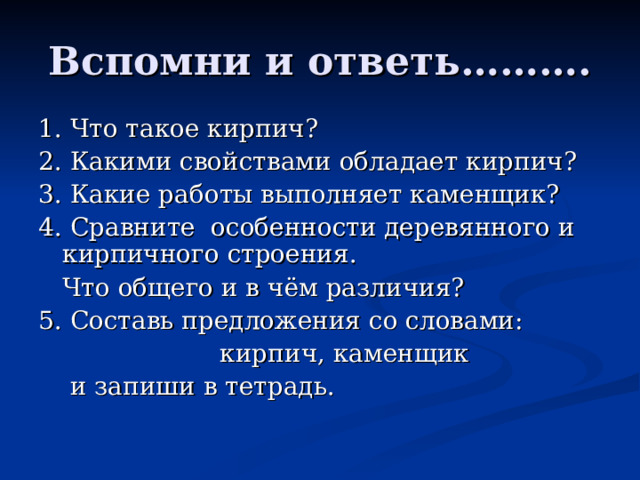 Вспомни и ответь……….

1. Что такое кирпич?
2. Какими свойствами обладает кирпич?
3. Какие работы выполняет каменщик?
4. Сравните особенности деревянного и кирпичного строения.
Что общего и в чём различия?
5. Составь предложения со словами:
кирпич, каменщик
и запиши в тетрадь.